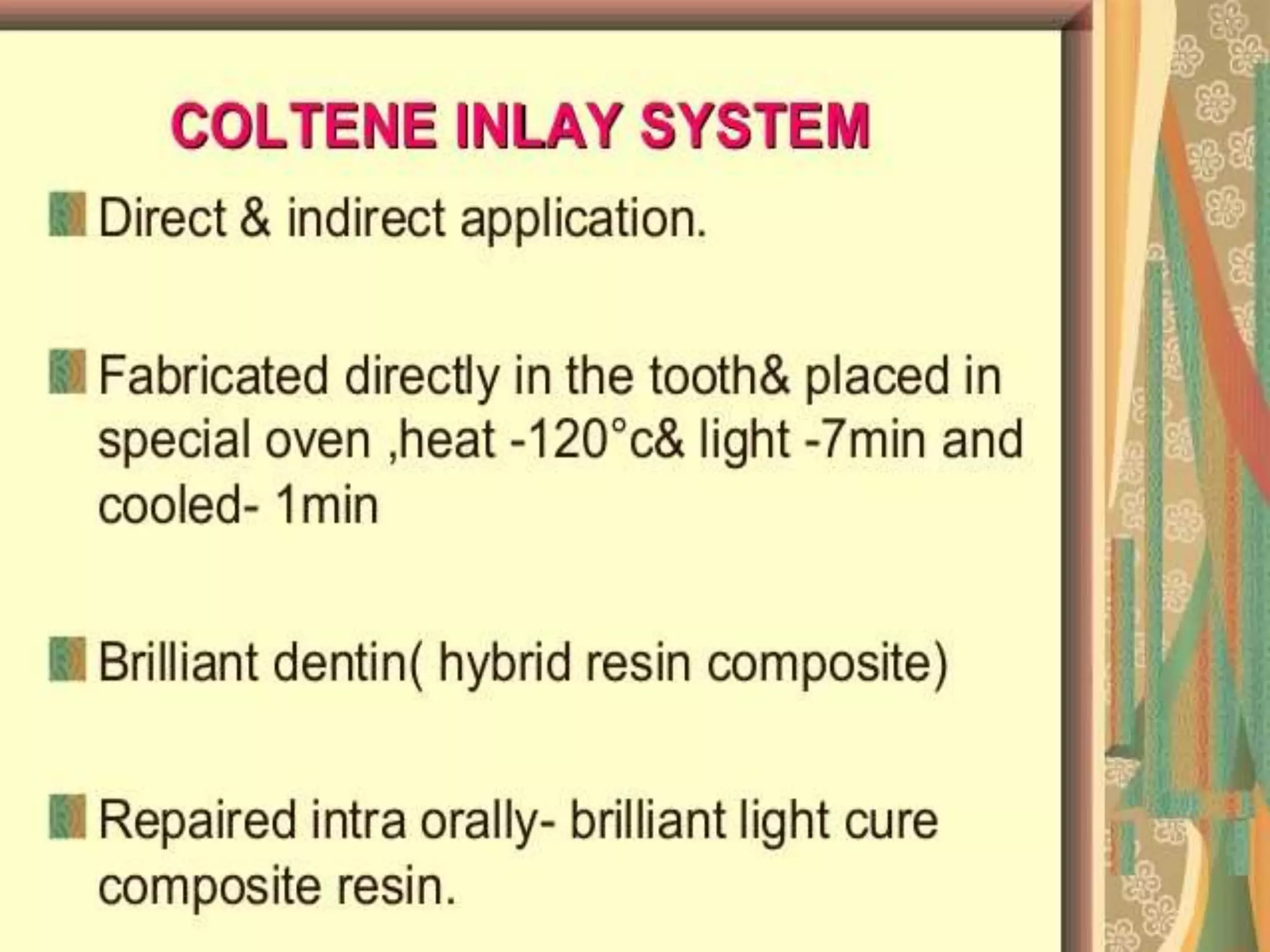 COLTENE INLAY SYSTEM

Direct & indirect application.

Fabricated directly in the tooth& placed in special oven ,heat -120°c& light -7min and cooled- 1min

Brilliant dentin( hybrid resin composite)

Repaired intra orally- brilliant light cure composite resin.